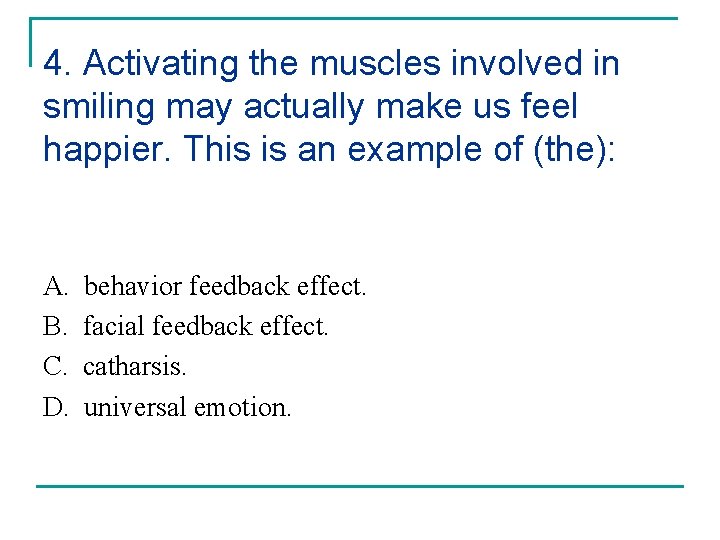 4. Activating the muscles involved in smiling may actually make us feel happier. This is an example of (the):

A. behavior feedback effect.
B. facial feedback effect.
C. catharsis.
D. universal emotion.